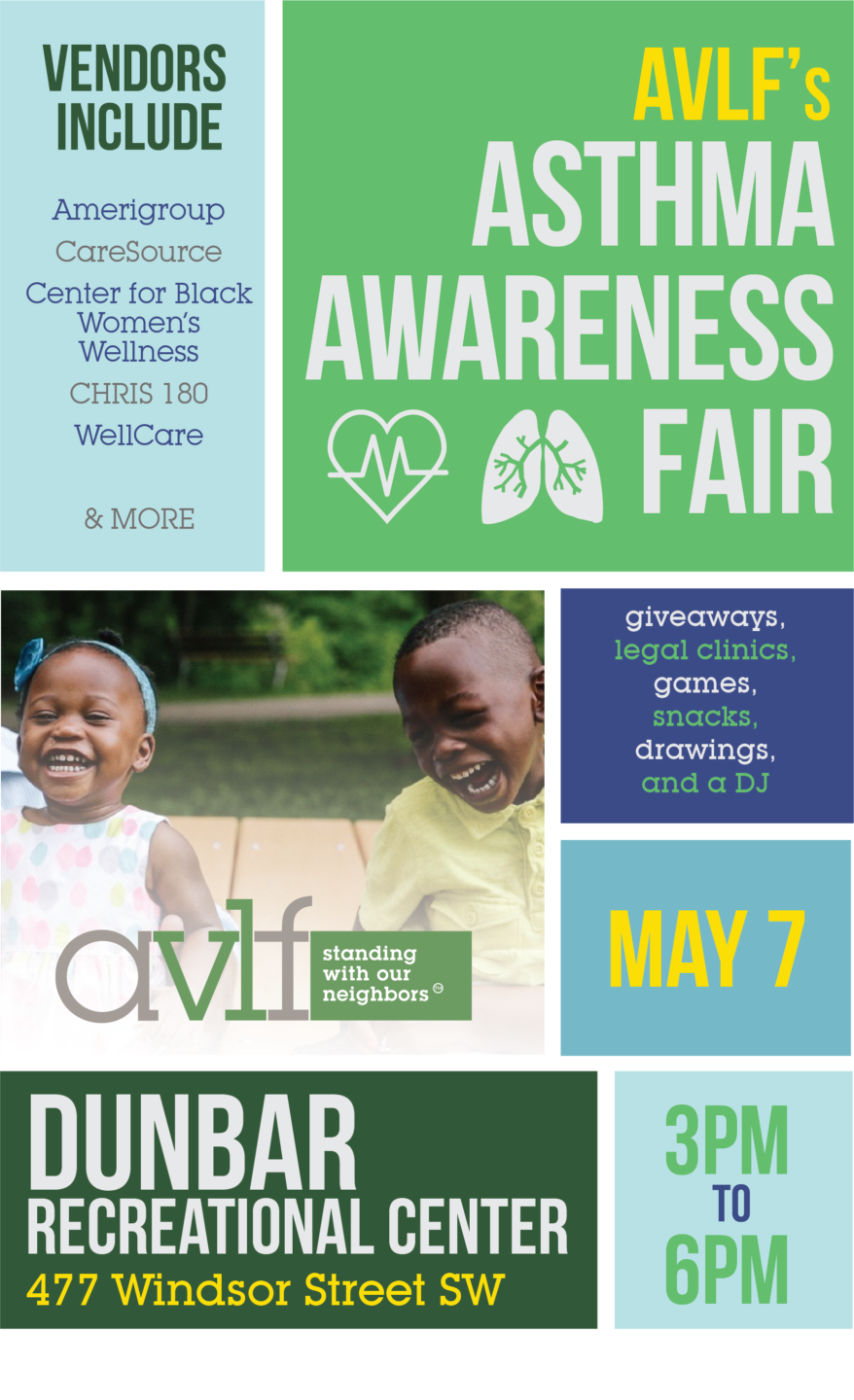 VENDORS INCLUDE

Amerigroup
CareSource
Center for Black Women's Wellness
CHRIS 180
WellCare

& MORE

AVLF's
ASTHMA
AWARENESS
FAIR

giveaways,
legal clinics,
games,
snacks,
drawings,
and a DJ

avlf
standing with our neighbors

MAY 7

DUNBAR
RECREATIONAL CENTER
477 Windsor Street SW

3PM
TO
6PM